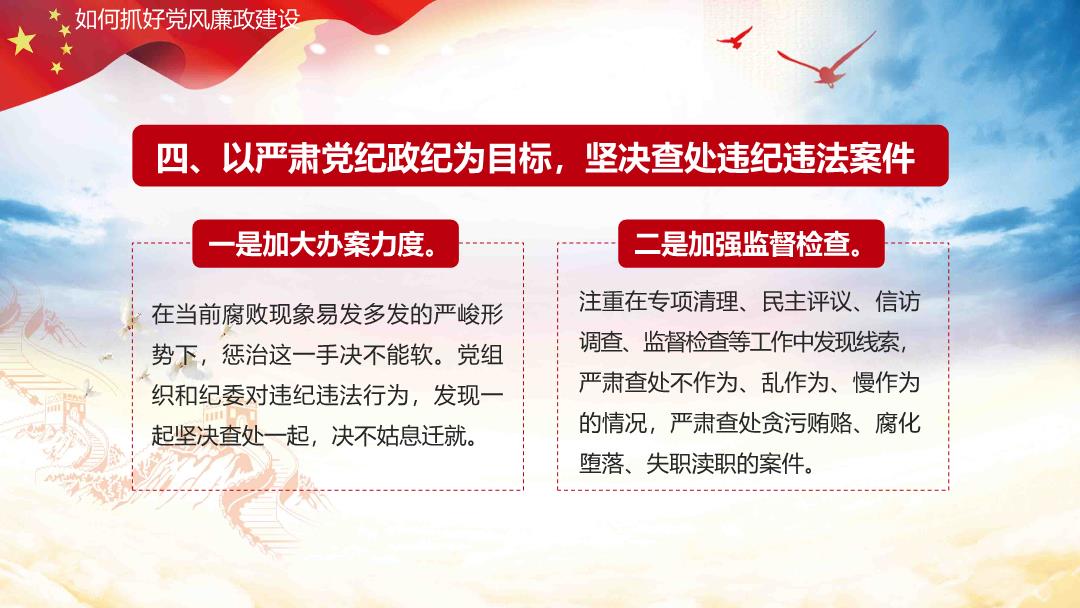 如何抓好党风廉政建设

四、以严肃党纪政纪为目标，坚决查处违纪违法案件

一是加大办案力度。

在当前腐败现象易发多发的严峻形势下，惩治这一手决不能软。党组织和纪委对违纪违法行为，发现一起坚决查处一起，决不姑息迁就。

二是加强监督检查。

注重在专项清理、民主评议、信访调查、监督检查等工作中发现线索，严肃查处不作为、乱作为、慢作为的情况，严肃查处贪污贿赂、腐化堕落、失职渎职的案件。